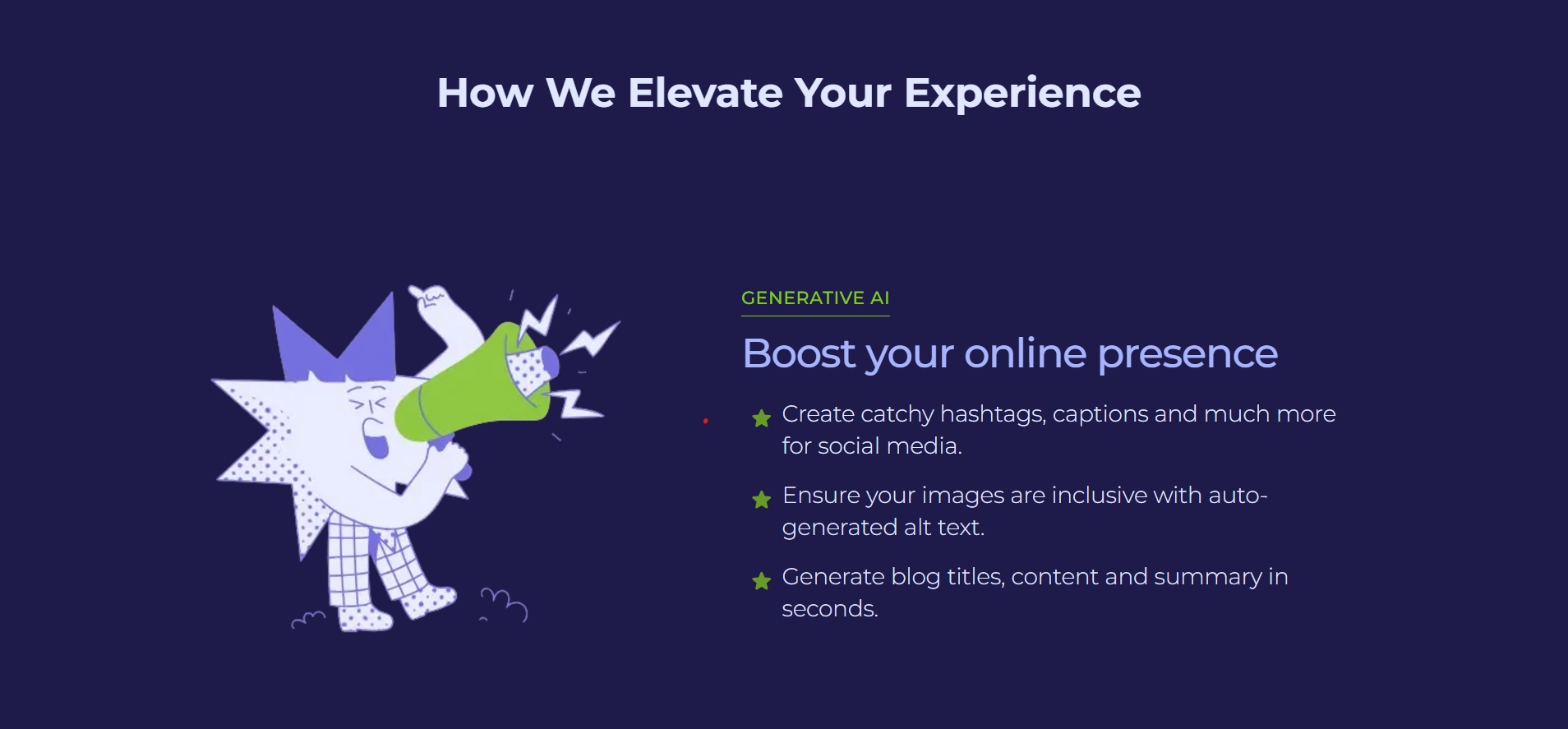 How We Elevate Your Experience

GENERATIVE AI

Boost your online presence

Create catchy hashtags, captions and much more for social media.

Ensure your images are inclusive with auto-generated alt text.

Generate blog titles, content and summary in seconds.